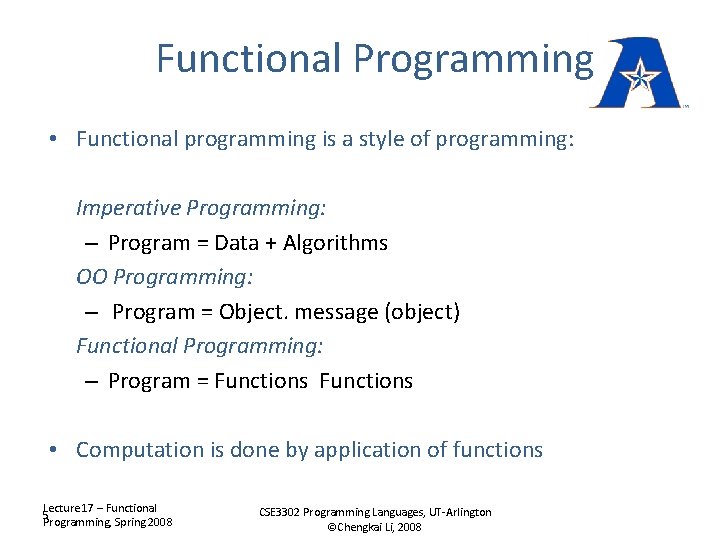 Functional Programming

• Functional programming is a style of programming:

Imperative Programming:
– Program = Data + Algorithms
OO Programming:
– Program = Object. message (object)
Functional Programming:
– Program = Functions Functions

• Computation is done by application of functions

Lecture17 – Functional Programming, Spring 2008
5

CSE3302 Programming Languages, UT-Arlington
©Chengkai Li, 2008